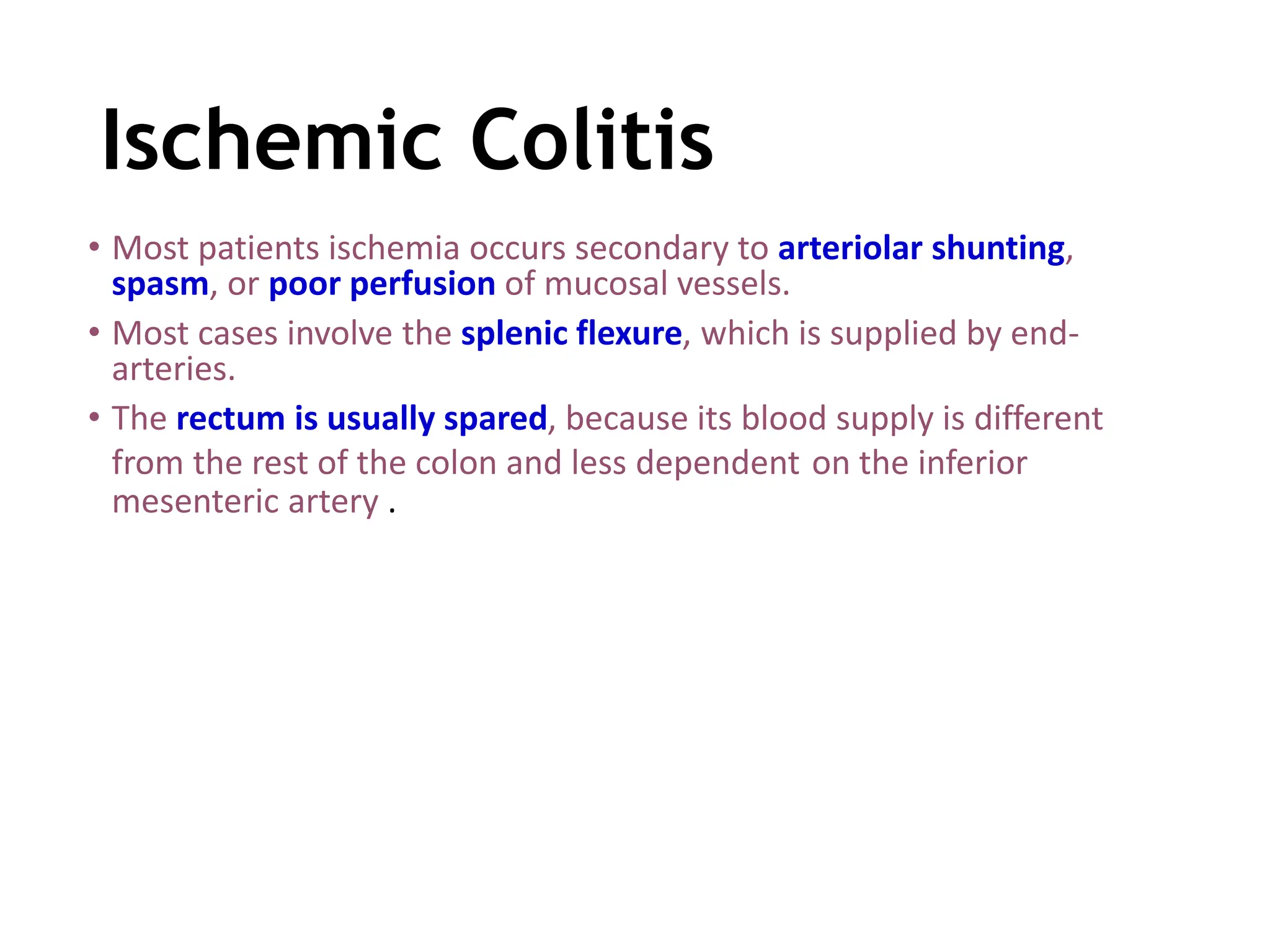 Ischemic Colitis

• Most patients ischemia occurs secondary to arteriolar shunting, spasm, or poor perfusion of mucosal vessels.

• Most cases involve the splenic flexure, which is supplied by end-arteries.

• The rectum is usually spared, because its blood supply is different from the rest of the colon and less dependent on the inferior mesenteric artery .